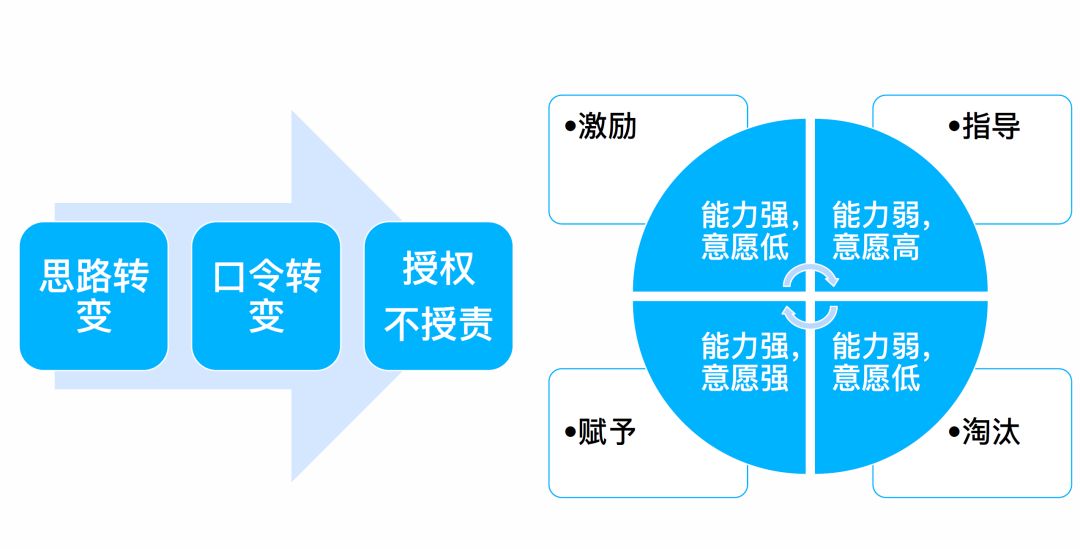 思路转变

口令转变

授权不授责

•激励

•指导

能力强，意愿低

能力弱，意愿高

能力强，意愿强

能力弱，意愿低

•赋予

•淘汰